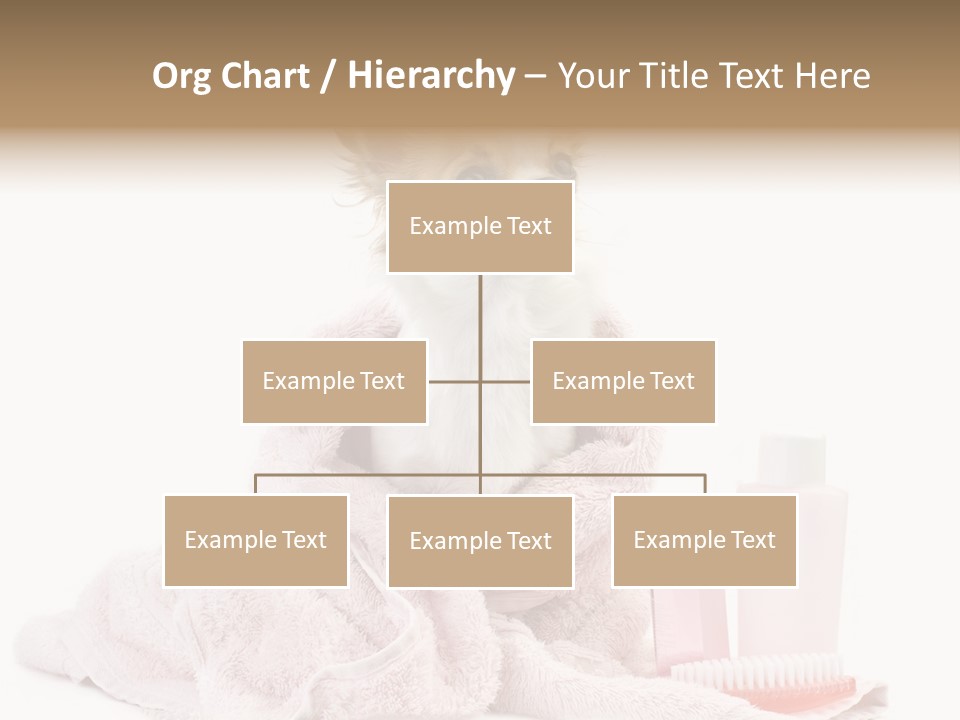 Org Chart / Hierarchy – Your Title Text Here

Example Text

Example Text

Example Text

Example Text

Example Text

Example Text